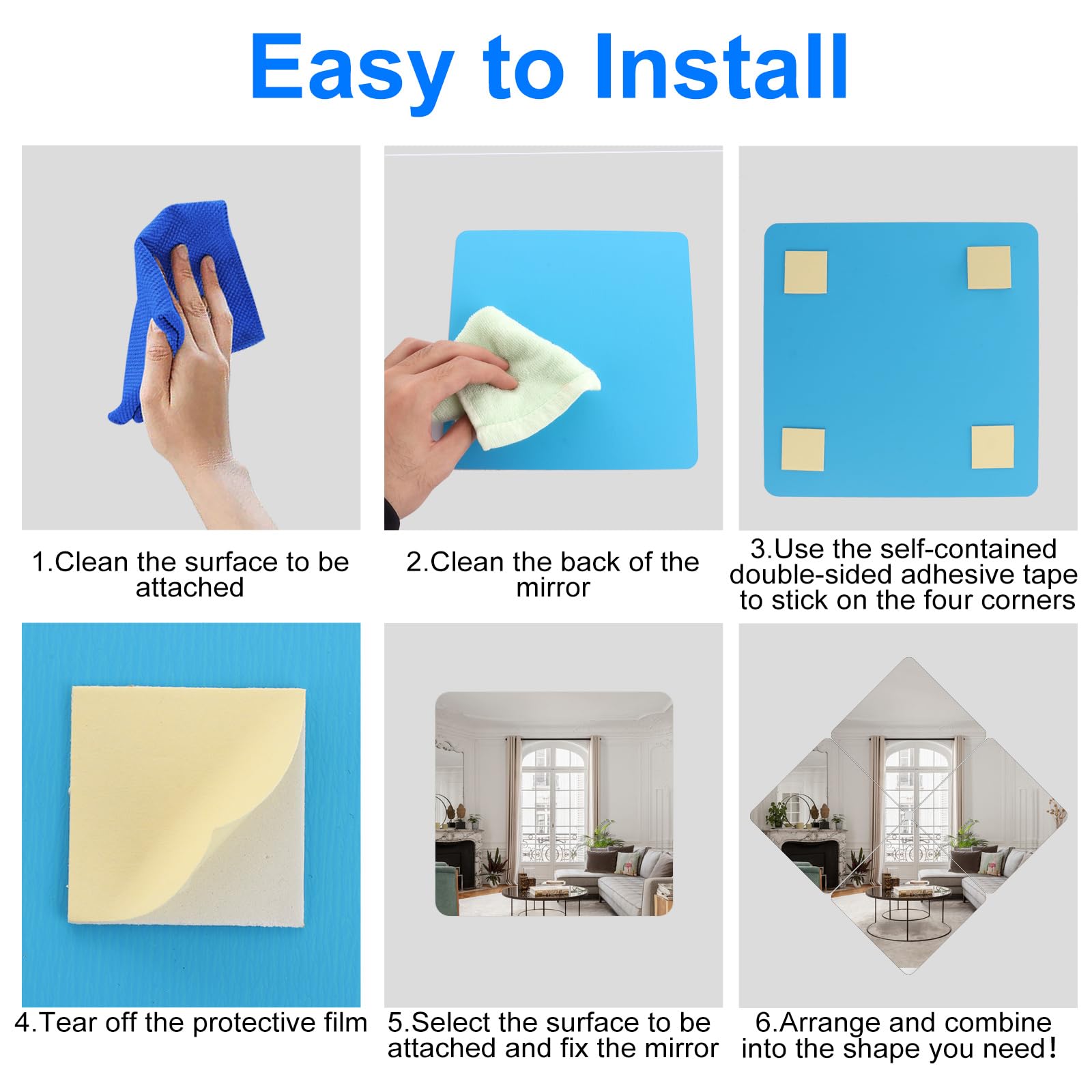 Easy to Install

1.Clean the surface to be attached

2.Clean the back of the mirror

3.Use the self-contained double-sided adhesive tape to stick on the four corners

4.Tear off the protective film

5.Select the surface to be attached and fix the mirror

6.Arrange and combine into the shape you need!